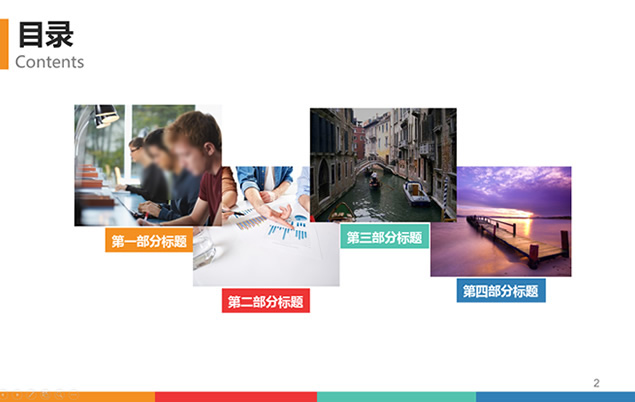 目录
Contents

第一部分标题

第二部分标题

第三部分标题

第四部分标题

2